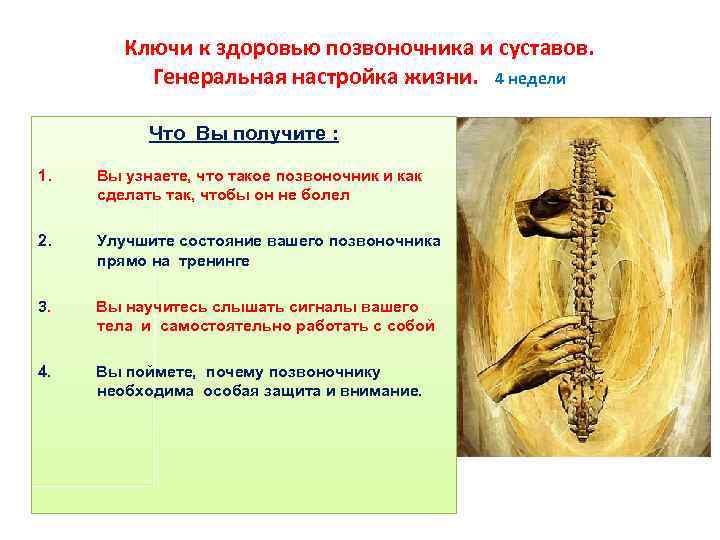 Ключи к здоровью позвоночника и суставов.
Генеральная настройка жизни. 4 недели

Что Вы получите :

1. Вы узнаете, что такое позвоночник и как сделать так, чтобы он не болел

2. Улучшите состояние вашего позвоночника прямо на тренинге

3. Вы научитесь слышать сигналы вашего тела и самостоятельно работать с собой

4. Вы поймете, почему позвоночнику необходима особая защита и внимание.